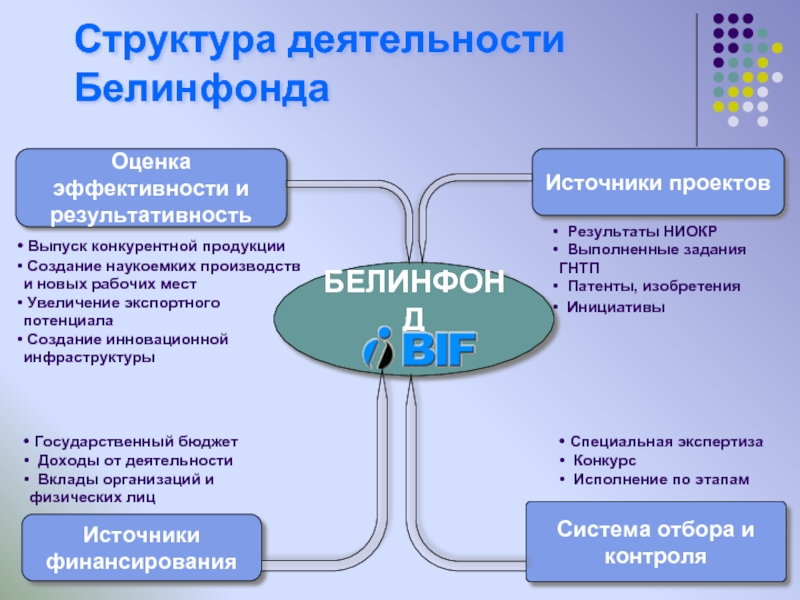 Структура деятельности Белинфонда

Оценка эффективности и результативность

• Выпуск конкурентной продукции
• Создание наукоемких производств и новых рабочих мест
• Увеличение экспортного потенциала
• Создание инновационной инфраструктуры

Источники проектов

• Результаты НИОКР
• Выполненные задания ГНТП
• Патенты, изобретения
• Инициативы

БЕЛИНФОНД

BIF

• Государственный бюджет
• Доходы от деятельности
• Вклады организаций и физических лиц

Источники финансирования

• Специальная экспертиза
• Конкурс
• Исполнение по этапам

Система отбора и контроля